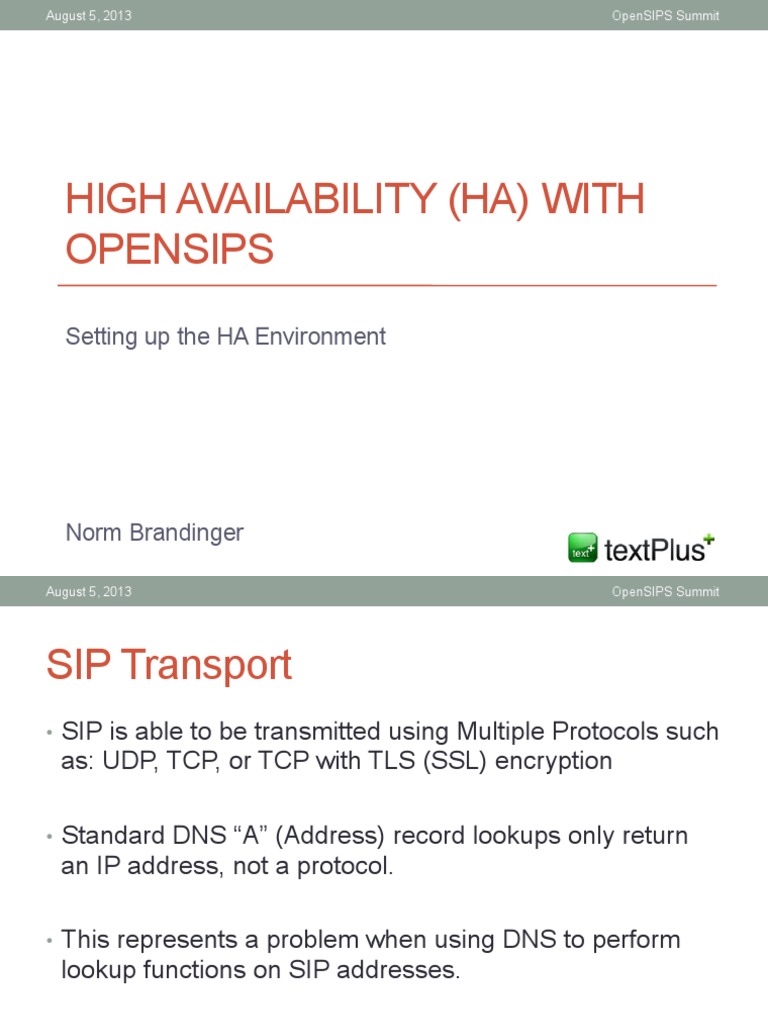 August 5, 2013

OpenSIPS Summit

HIGH AVAILABILITY (HA) WITH OPENSIPS

Setting up the HA Environment

Norm Brandinger

text⁺ textPlus⁺

August 5, 2013

OpenSIPS Summit

SIP Transport

• SIP is able to be transmitted using Multiple Protocols such as: UDP, TCP, or TCP with TLS (SSL) encryption

• Standard DNS “A” (Address) record lookups only return an IP address, not a protocol.

• This represents a problem when using DNS to perform lookup functions on SIP addresses.